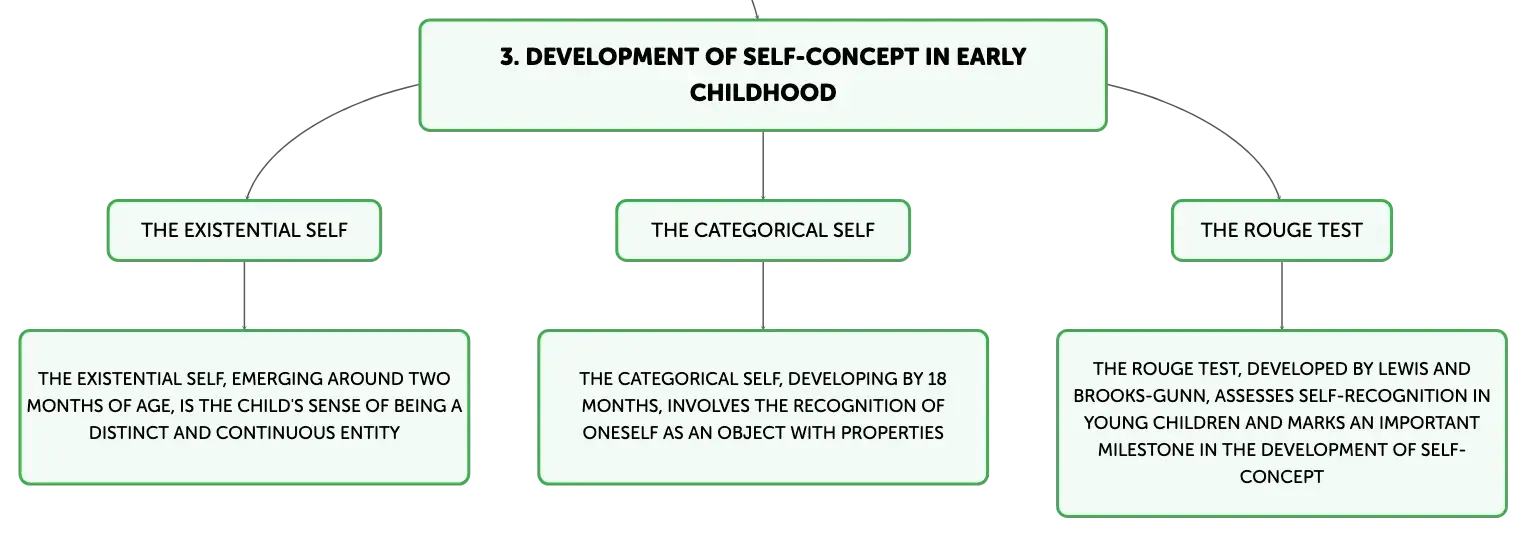 3. DEVELOPMENT OF SELF-CONCEPT IN EARLY CHILDHOOD

THE EXISTENTIAL SELF

THE EXISTENTIAL SELF, EMERGING AROUND TWO MONTHS OF AGE, IS THE CHILD'S SENSE OF BEING A DISTINCT AND CONTINUOUS ENTITY

THE CATEGORICAL SELF

THE CATEGORICAL SELF, DEVELOPING BY 18 MONTHS, INVOLVES THE RECOGNITION OF ONESELF AS AN OBJECT WITH PROPERTIES

THE ROUGE TEST

THE ROUGE TEST, DEVELOPED BY LEWIS AND BROOKS-GUNN, ASSESSES SELF-RECOGNITION IN YOUNG CHILDREN AND MARKS AN IMPORTANT MILESTONE IN THE DEVELOPMENT OF SELF-CONCEPT